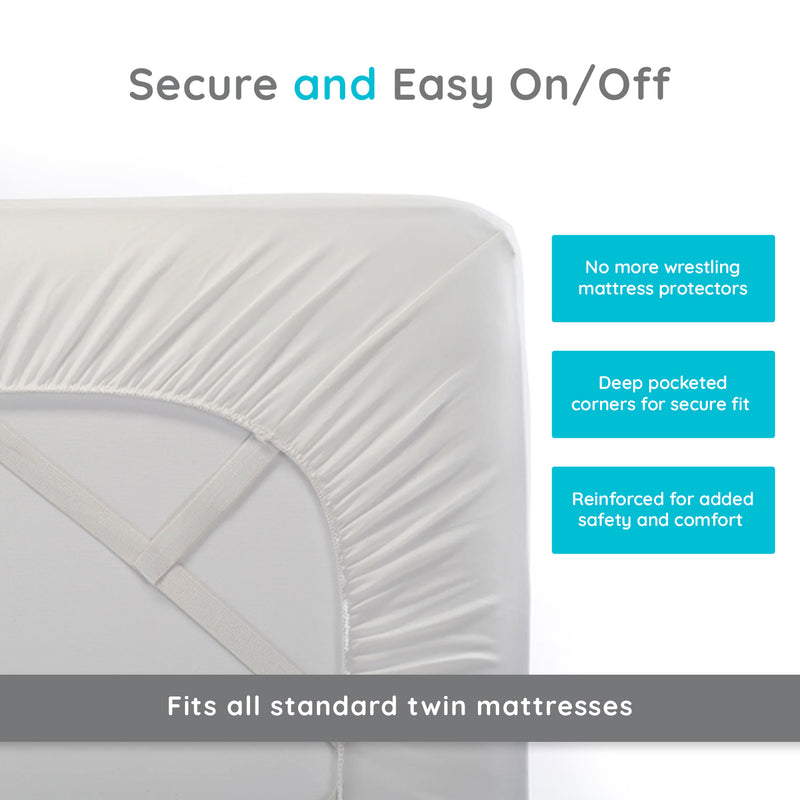 Secure and Easy On/Off

No more wrestling mattress protectors

Deep pocketed corners for secure fit

Reinforced for added safety and comfort

Fits all standard twin mattresses